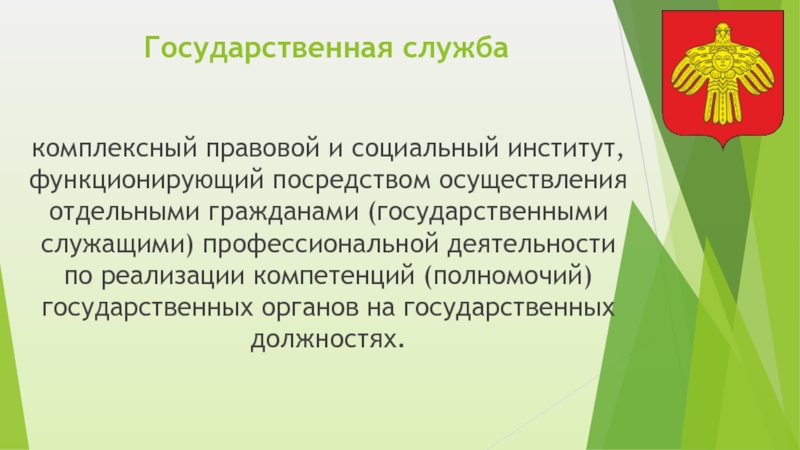 Государственная служба

комплексный правовой и социальный институт, функционирующий посредством осуществления отдельными гражданами (государственными служащими) профессиональной деятельности по реализации компетенций (полномочий) государственных органов на государственных должностях.